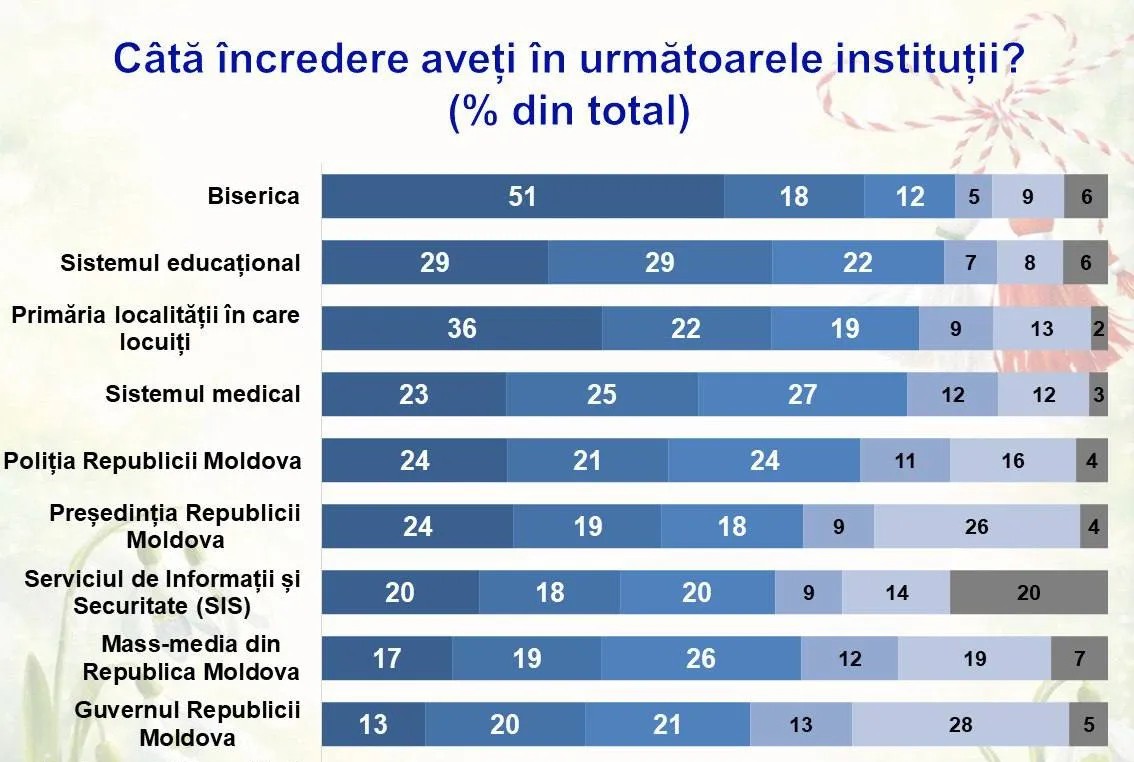 Câtă încredere aveți în următoarele instituții?
(% din total)

| | | | | | | |
|---|---|---|---|---|---|---|
| Biserica | 51 | 18 | 12 | 5 | 9 | 6 |
| Sistemul educațional | 29 | 29 | 22 | 7 | 8 | 6 |
| Primăria localității în care locuiți | 36 | 22 | 19 | 9 | 13 | 2 |
| Sistemul medical | 23 | 25 | 27 | 12 | 12 | 3 |
| Poliția Republicii Moldova | 24 | 21 | 24 | 11 | 16 | 4 |
| Președinția Republicii Moldova | 24 | 19 | 18 | 9 | 26 | 4 |
| Serviciul de Informații și Securitate (SIS) | 20 | 18 | 20 | 9 | 14 | 20 |
| Mass-media din Republica Moldova | 17 | 19 | 26 | 12 | 19 | 7 |
| Guvernul Republicii Moldova | 13 | 20 | 21 | 13 | 28 | 5 |